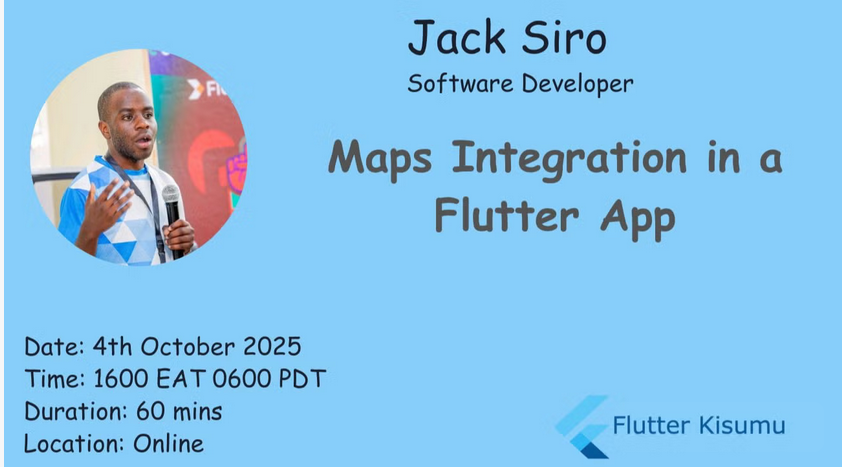 Jack Siro
Software Developer

Maps Integration in a Flutter App

Date: 4th October 2025
Time: 1600 EAT 0600 PDT
Duration: 60 mins
Location: Online

Flutter Kisumu